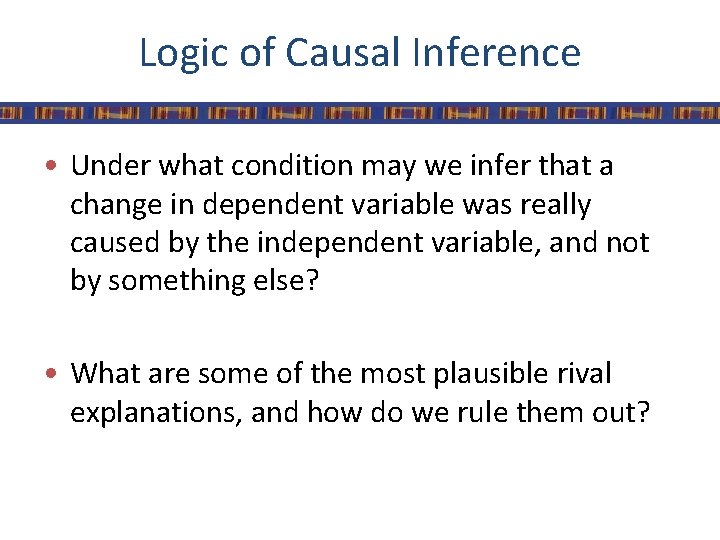 Logic of Causal Inference

• Under what condition may we infer that a change in dependent variable was really caused by the independent variable, and not by something else?

• What are some of the most plausible rival explanations, and how do we rule them out?